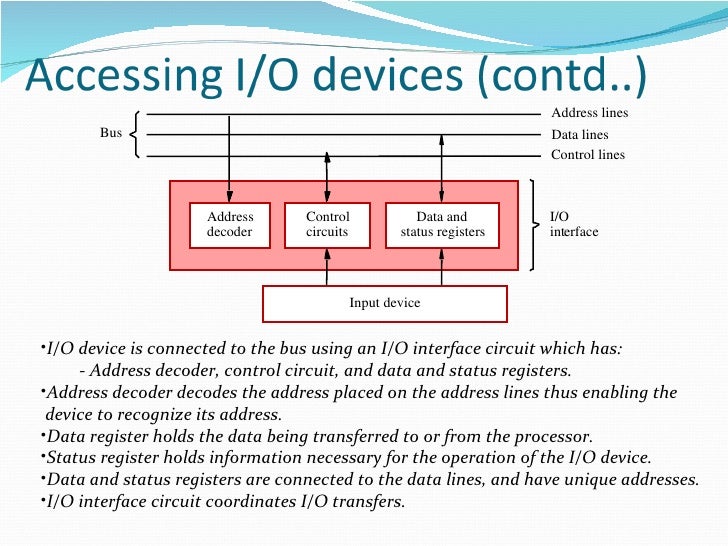 Accessing I/O devices (contd..)

Bus
Address lines
Data lines
Control lines

Address decoder
Control circuits
Data and status registers
I/O interface

Input device

•I/O device is connected to the bus using an I/O interface circuit which has:
- Address decoder, control circuit, and data and status registers.
•Address decoder decodes the address placed on the address lines thus enabling the device to recognize its address.
•Data register holds the data being transferred to or from the processor.
•Status register holds information necessary for the operation of the I/O device.
•Data and status registers are connected to the data lines, and have unique addresses.
•I/O interface circuit coordinates I/O transfers.